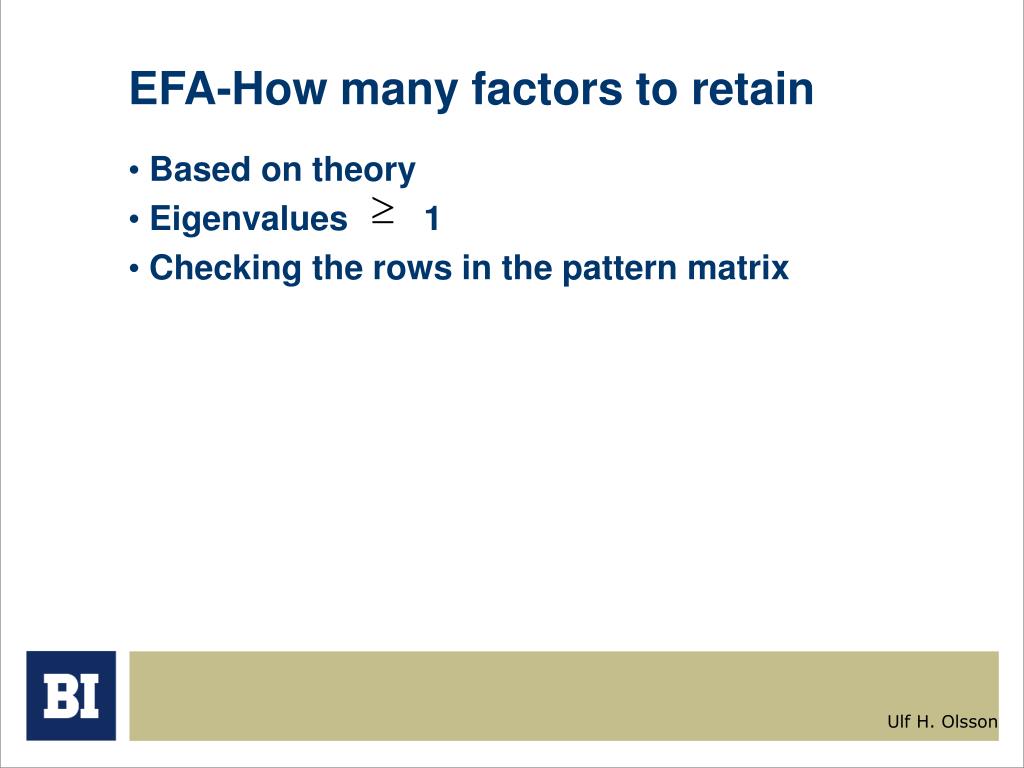 EFA-How many factors to retain

• Based on theory
• Eigenvalues $\geq$ 1
• Checking the rows in the pattern matrix

BI

Ulf H. Olsson